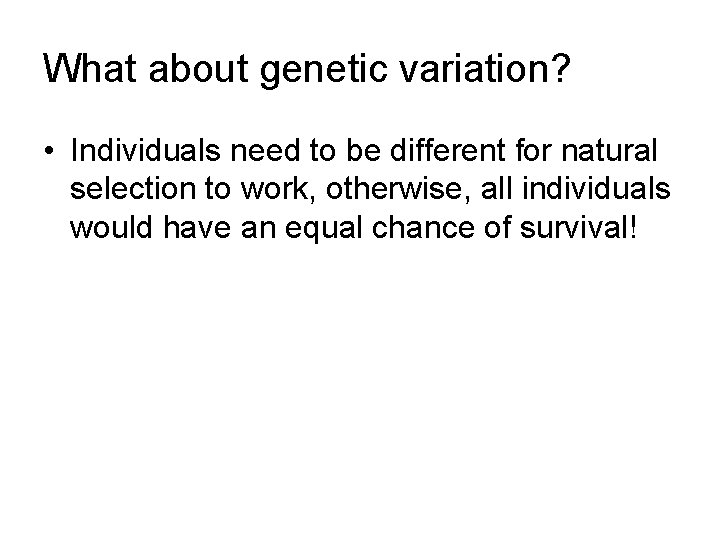 What about genetic variation?

• Individuals need to be different for natural selection to work, otherwise, all individuals would have an equal chance of survival!